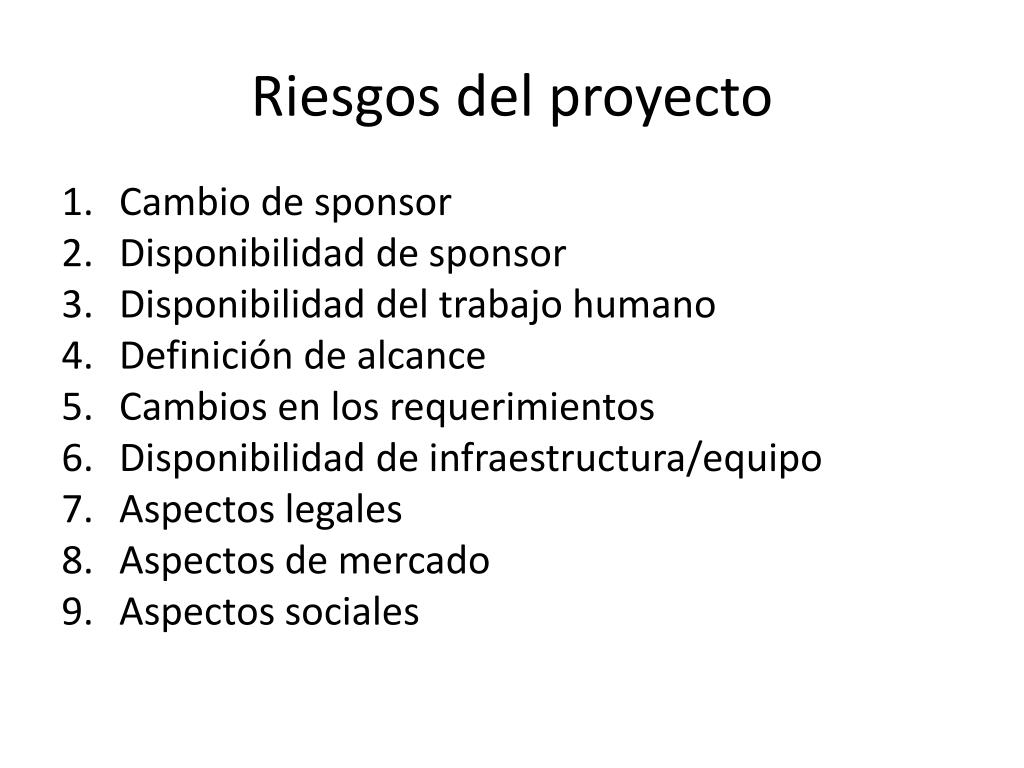 Riesgos del proyecto

1. Cambio de sponsor
2. Disponibilidad de sponsor
3. Disponibilidad del trabajo humano
4. Definición de alcance
5. Cambios en los requerimientos
6. Disponibilidad de infraestructura/equipo
7. Aspectos legales
8. Aspectos de mercado
9. Aspectos sociales